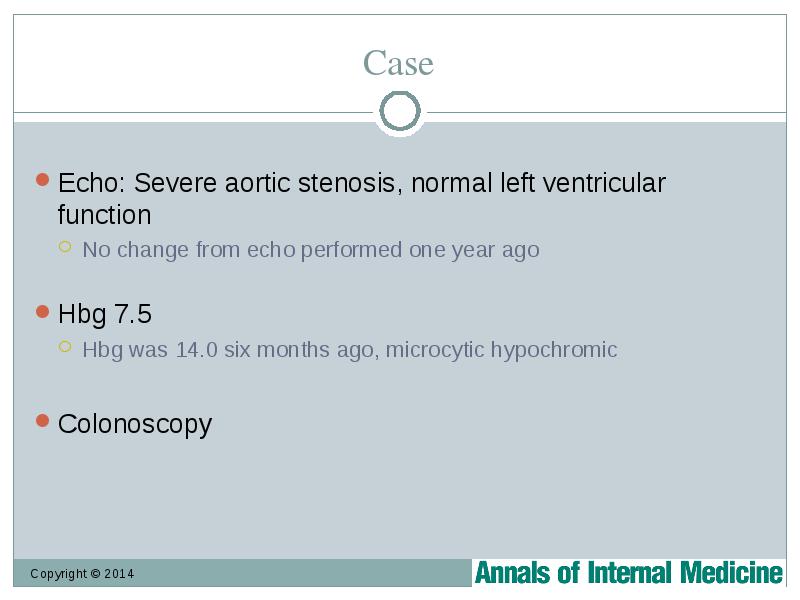 Case

Echo: Severe aortic stenosis, normal left ventricular function

No change from echo performed one year ago

Hbg 7.5

Hbg was 14.0 six months ago, microcytic hypochromic

Colonoscopy

Copyright © 2014

Annals of Internal Medicine